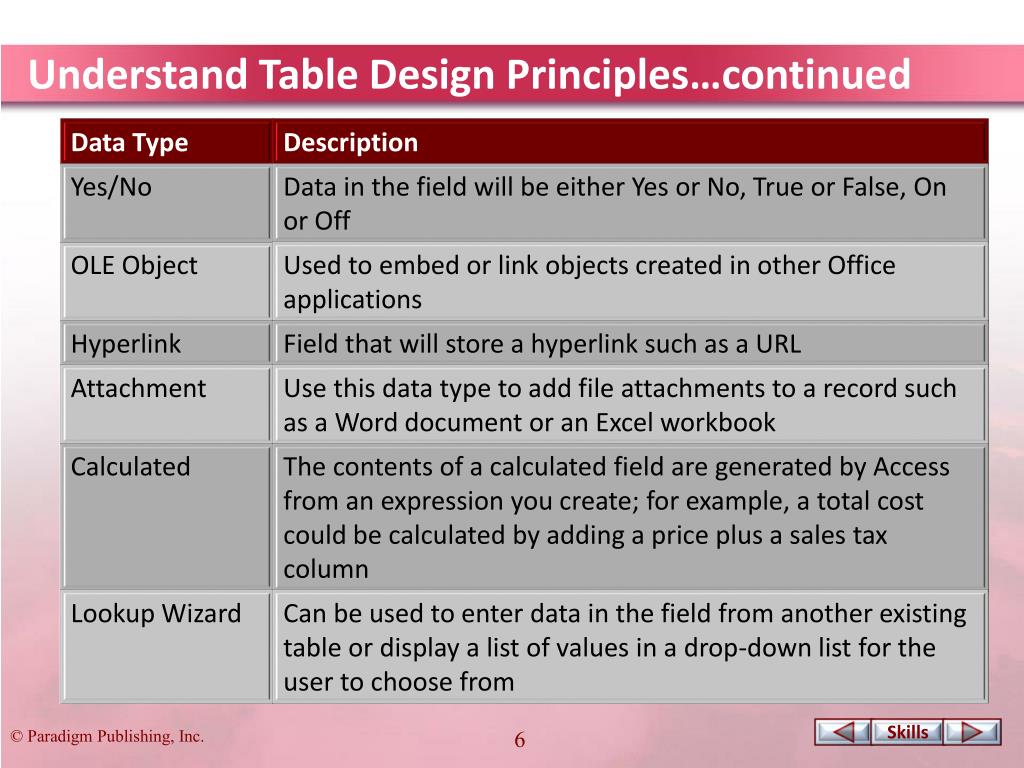 Understand Table Design Principles…continued

| Data Type | Description |
|---|---|
| Yes/No | Data in the field will be either Yes or No, True or False, On or Off |
| OLE Object | Used to embed or link objects created in other Office applications |
| Hyperlink | Field that will store a hyperlink such as a URL |
| Attachment | Use this data type to add file attachments to a record such as a Word document or an Excel workbook |
| Calculated | The contents of a calculated field are generated by Access from an expression you create; for example, a total cost could be calculated by adding a price plus a sales tax column |
| Lookup Wizard | Can be used to enter data in the field from another existing table or display a list of values in a drop-down list for the user to choose from |

© Paradigm Publishing, Inc.

6

Skills